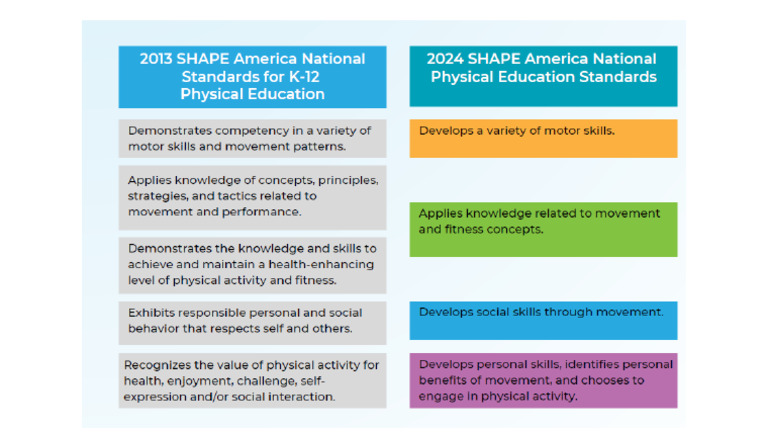 2013 SHAPE America National Standards for K-12 Physical Education

Demonstrates competency in a variety of motor skills and movement patterns.

Applies knowledge of concepts, principles, strategies, and tactics related to movement and performance.

Demonstrates the knowledge and skills to achieve and maintain a health-enhancing level of physical activity and fitness.

Exhibits responsible personal and social behavior that respects self and others.

Recognizes the value of physical activity for health, enjoyment, challenge, self-expression and/or social interaction.

2024 SHAPE America National Physical Education Standards

Develops a variety of motor skills.

Applies knowledge related to movement and fitness concepts.

Develops social skills through movement.

Develops personal skills, identifies personal benefits of movement, and chooses to engage in physical activity.